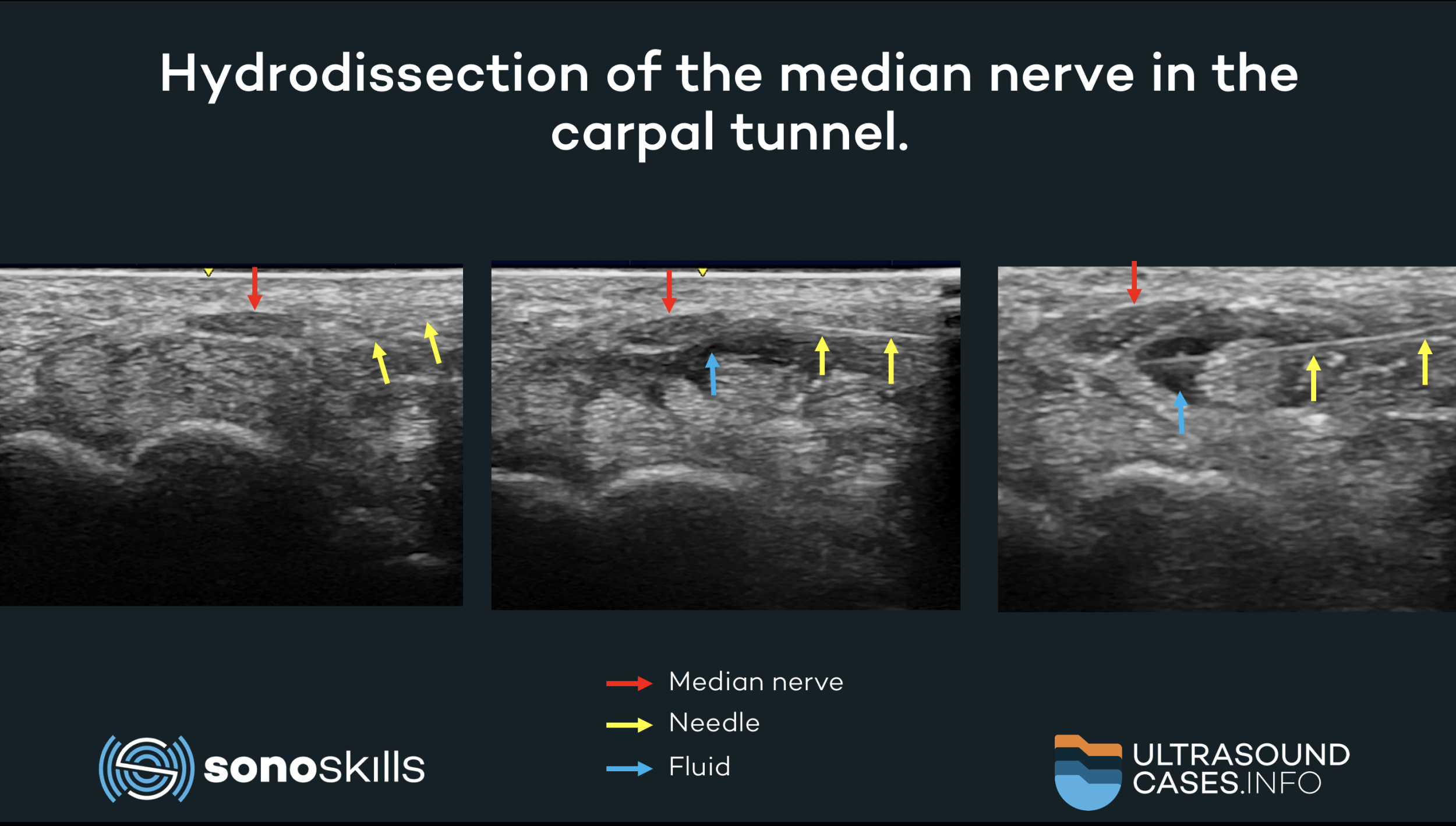 Hydrodissection of the median nerve in the carpal tunnel.

Median nerve
Needle
Fluid

sonoskills

ULTRASOUND CASES.INFO